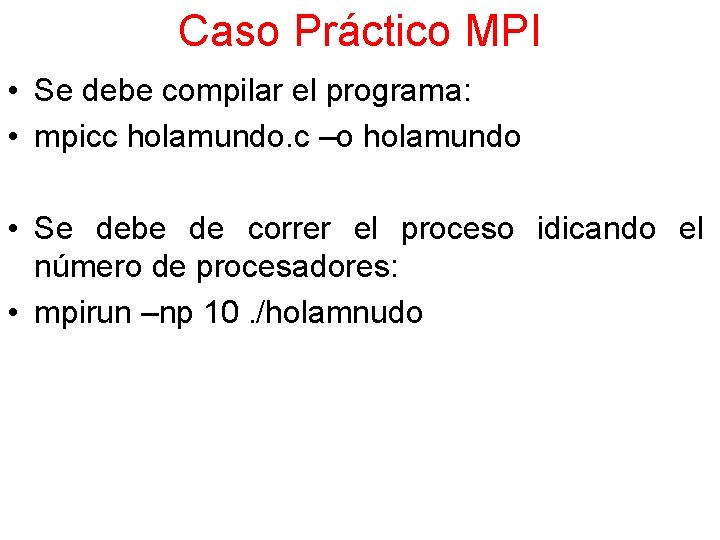 Caso Práctico MPI

• Se debe compilar el programa:
• mpicc holamundo.c –o holamundo

• Se debe de correr el proceso idicando el número de procesadores:
• mpirun –np 10 ./holamnudo